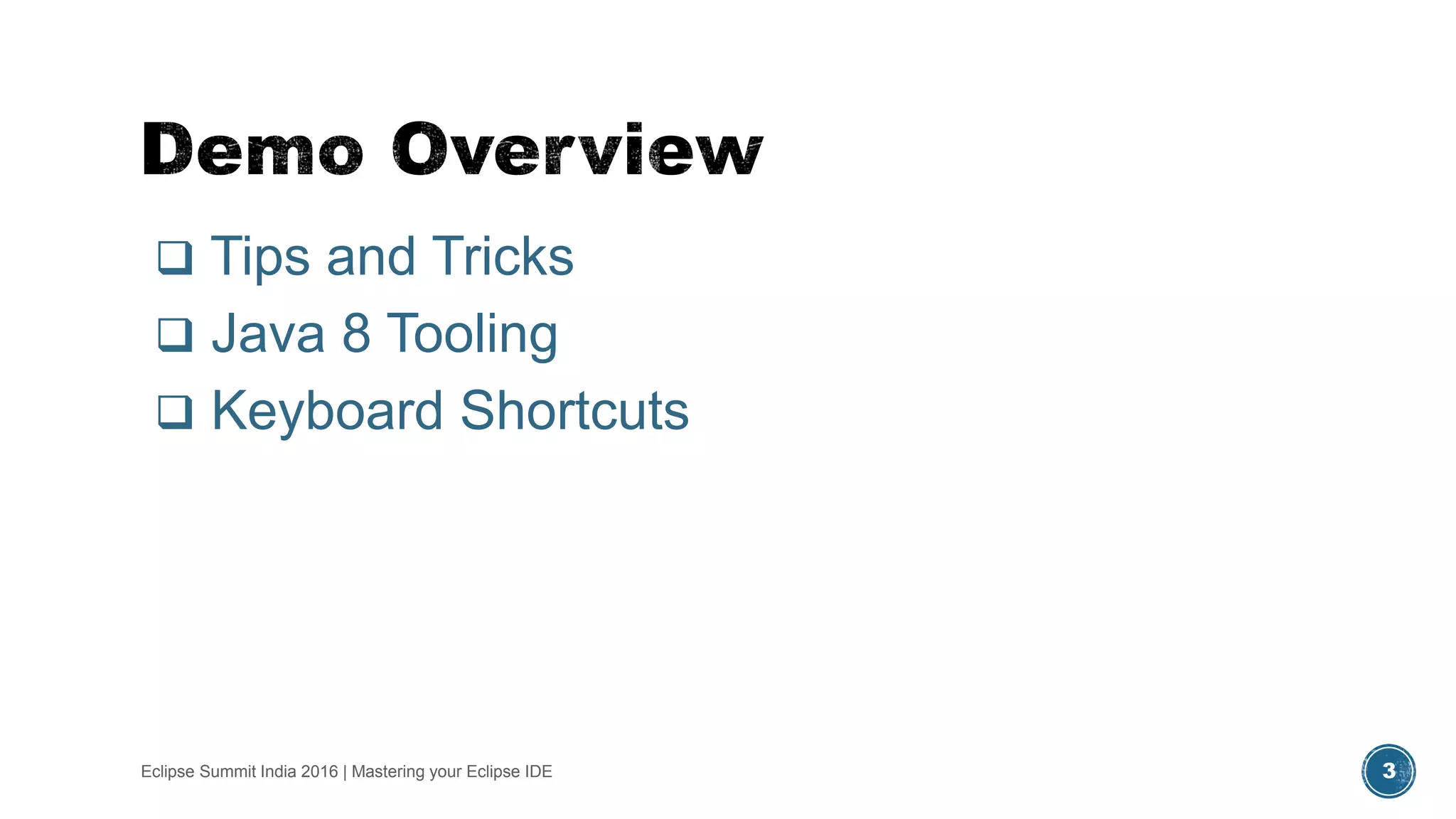 Demo Overview

❑ Tips and Tricks
❑ Java 8 Tooling
❑ Keyboard Shortcuts

Eclipse Summit India 2016 | Mastering your Eclipse IDE

3